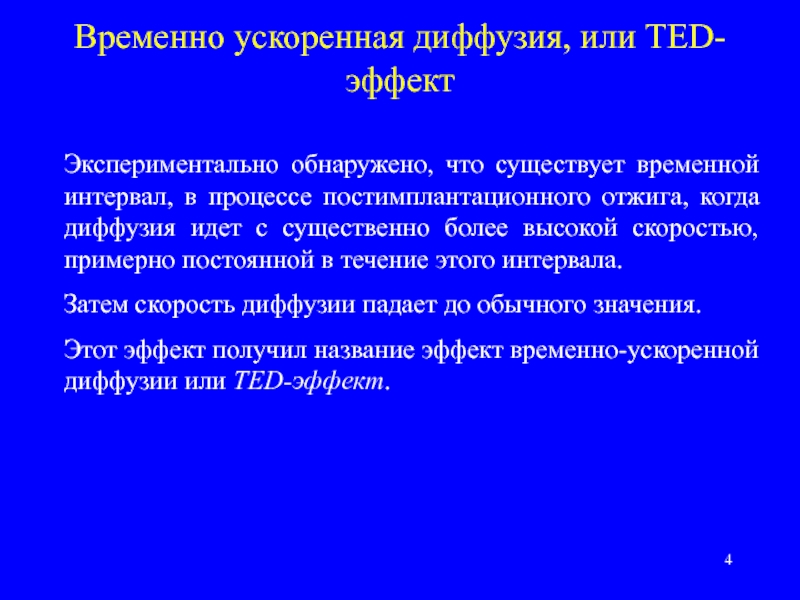 Временно ускоренная диффузия, или TED-эффект

Экспериментально обнаружено, что существует временной интервал, в процессе постимплантационного отжига, когда диффузия идет с существенно более высокой скоростью, примерно постоянной в течение этого интервала.

Затем скорость диффузии падает до обычного значения.

Этот эффект получил название эффект временно-ускоренной диффузии или TED-эффект.

4